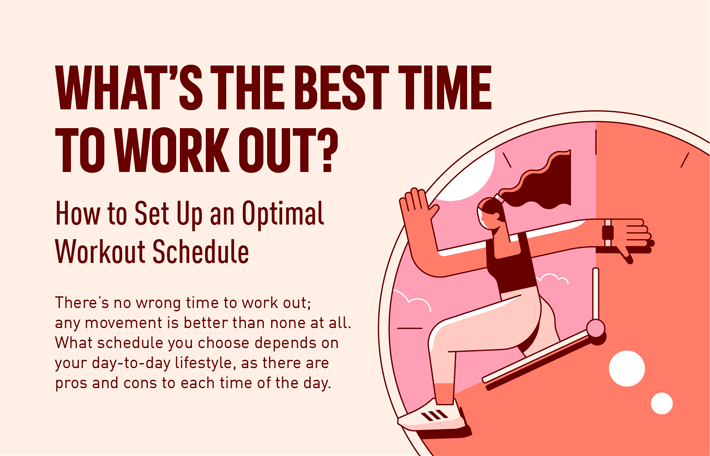 WHAT'S THE BEST TIME TO WORK OUT?

How to Set Up an Optimal Workout Schedule

There's no wrong time to work out; any movement is better than none at all. What schedule you choose depends on your day-to-day lifestyle, as there are pros and cons to each time of the day.